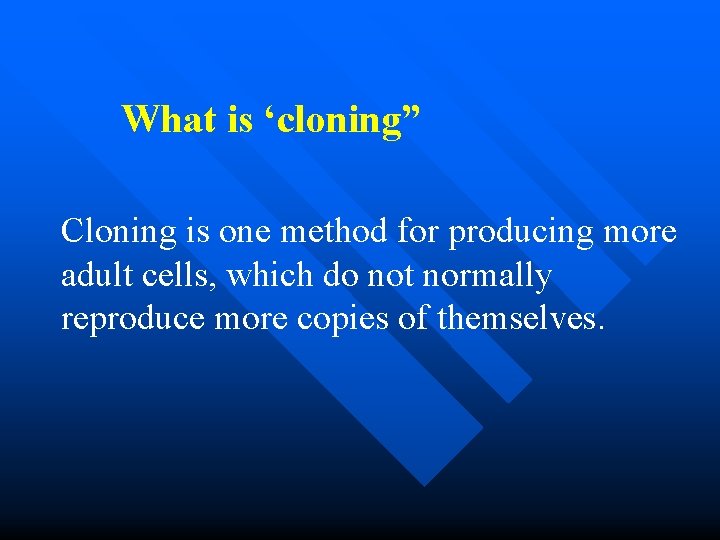 What is ‘cloning”

Cloning is one method for producing more adult cells, which do not normally reproduce more copies of themselves.